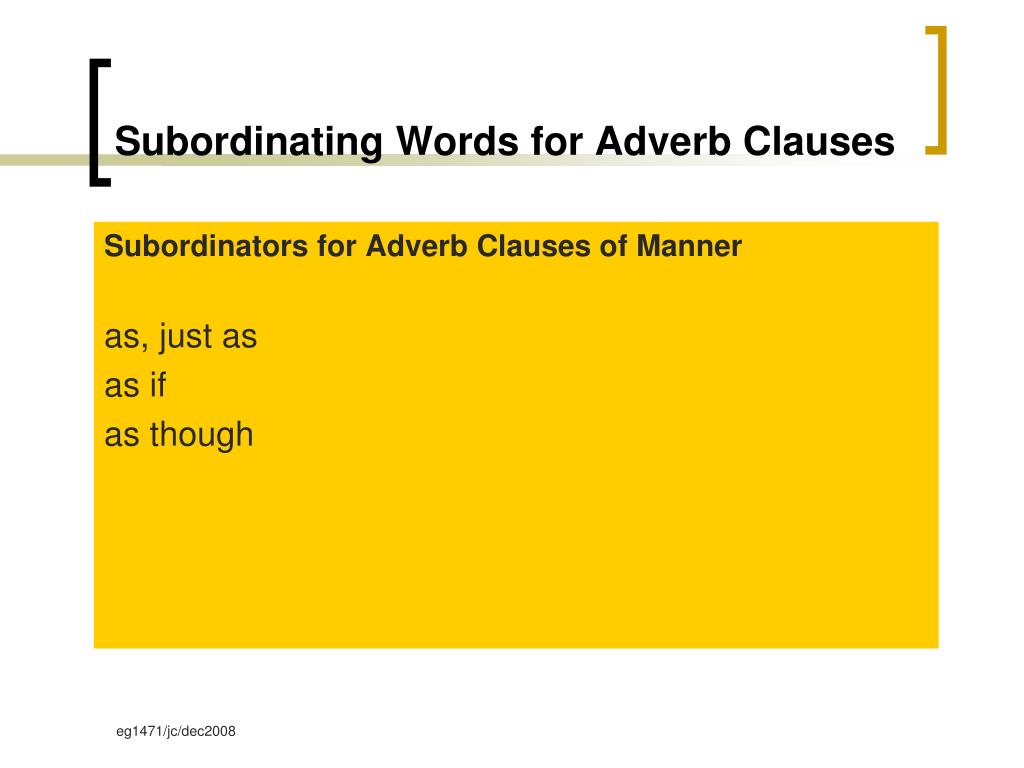 Subordinating Words for Adverb Clauses

Subordinators for Adverb Clauses of Manner

as, just as
as if
as though

eg1471/jc/dec2008